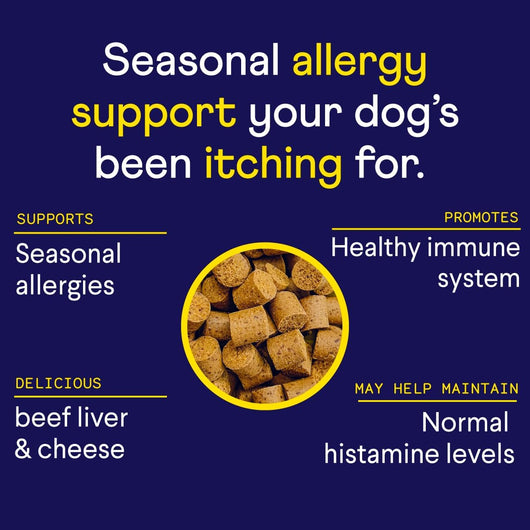 Seasonal allergy support your dog's been itching for.

SUPPORTS
Seasonal allergies

PROMOTES
Healthy immune system

DELICIOUS
beef liver & cheese

MAY HELP MAINTAIN
Normal histamine levels